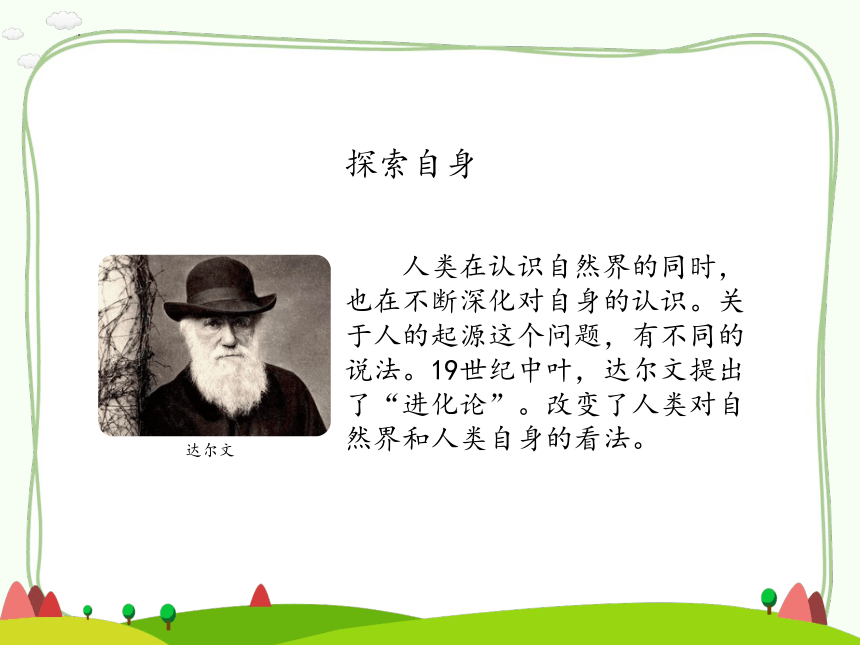 探索自身

达尔文

人类在认识自然界的同时，也在不断深化对自身的认识。关于人的起源这个问题，有不同的说法。19世纪中叶，达尔文提出了“进化论”。改变了人类对自然界和人类自身的看法。